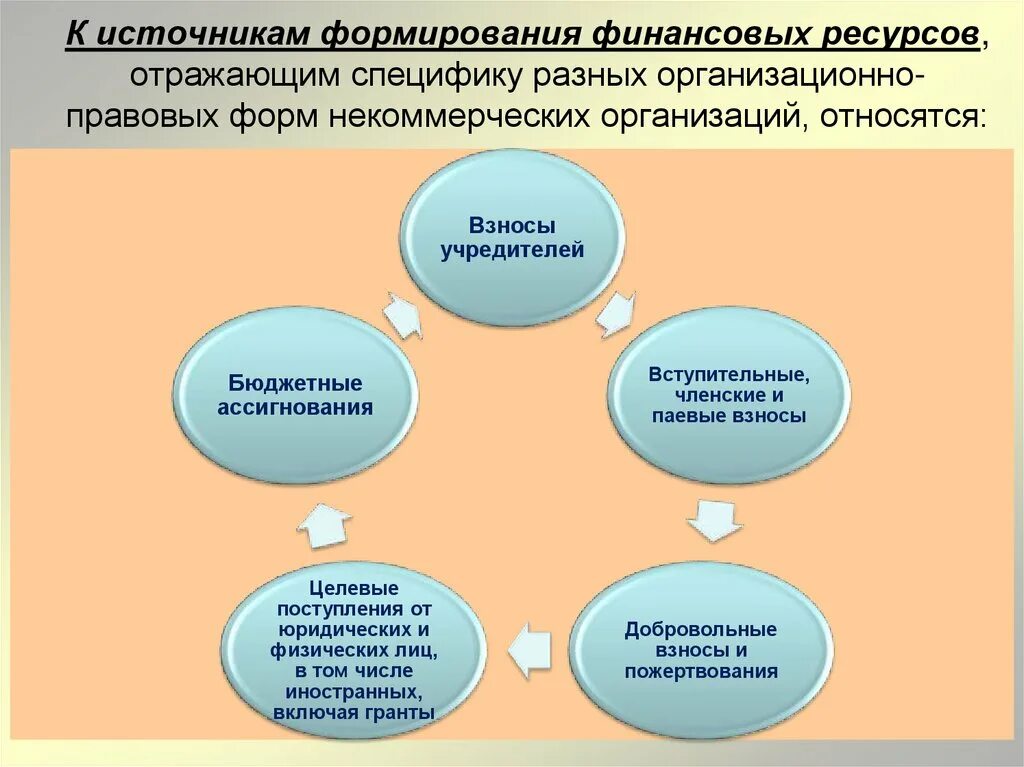 К источникам формирования финансовых ресурсов, отражающим специфику разных организационно-правовых форм некоммерческих организаций, относятся:

Взносы учредителей

Вступительные, членские и паевые взносы

Добровольные взносы и пожертвования

Целевые поступления от юридических и физических лиц, в том числе иностранных, включая гранты

Бюджетные ассигнования